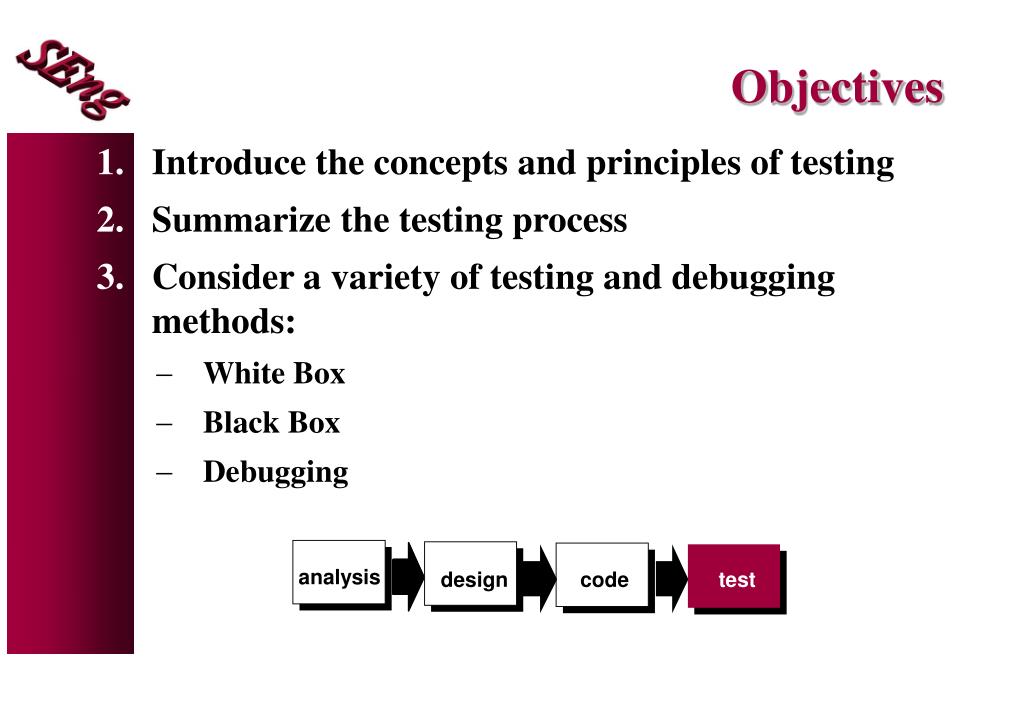 SEng

Objectives

1. Introduce the concepts and principles of testing
2. Summarize the testing process
3. Consider a variety of testing and debugging methods:
– White Box
– Black Box
– Debugging

analysis
design
code
test